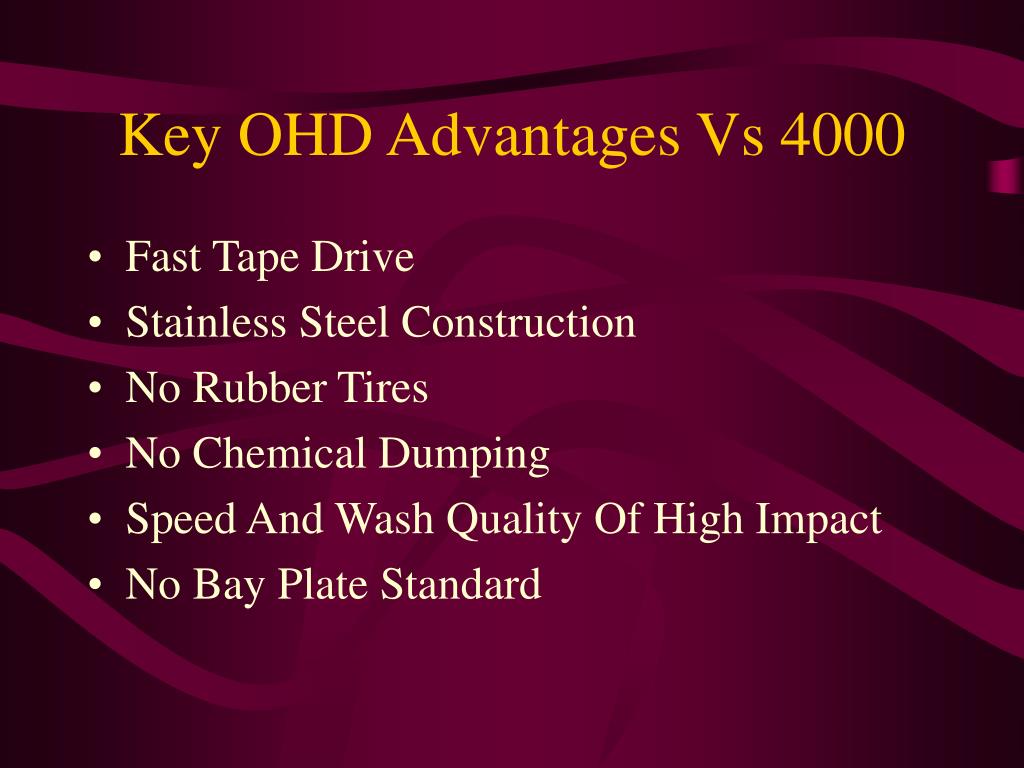 Key OHD Advantages Vs 4000

• Fast Tape Drive
• Stainless Steel Construction
• No Rubber Tires
• No Chemical Dumping
• Speed And Wash Quality Of High Impact
• No Bay Plate Standard